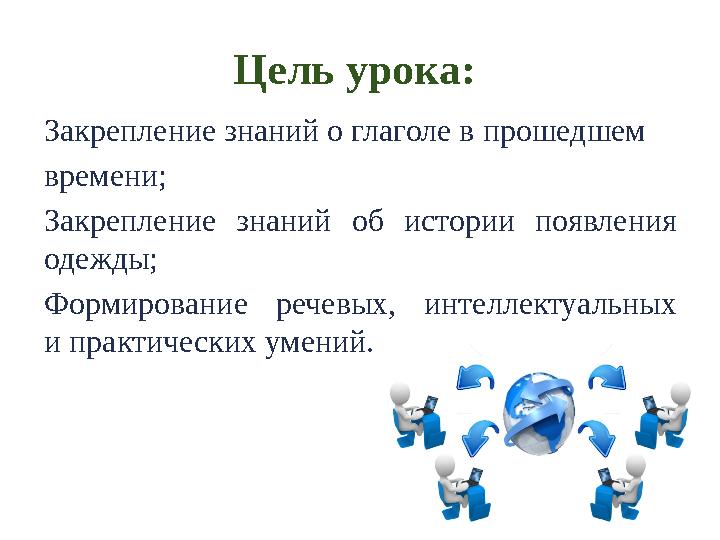 Цель урока:

Закрепление знаний о глаголе в прошедшем времени;

Закрепление знаний об истории появления одежды;

Формирование речевых, интеллектуальных и практических умений.